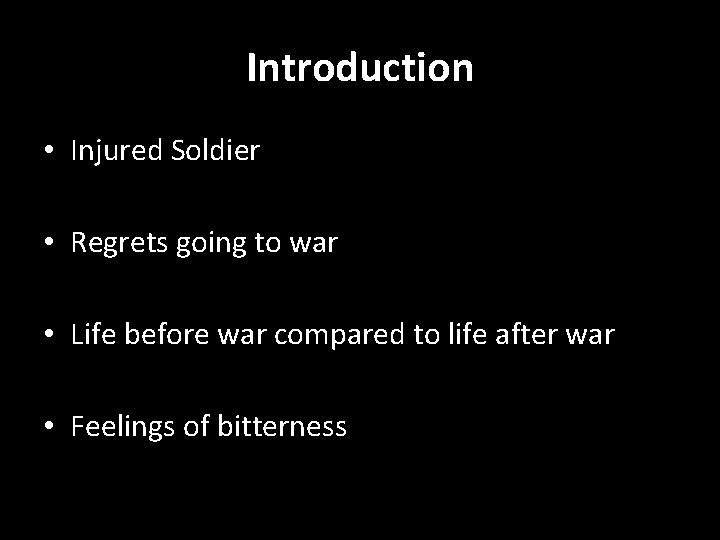 Introduction

• Injured Soldier

• Regrets going to war

• Life before war compared to life after war

• Feelings of bitterness